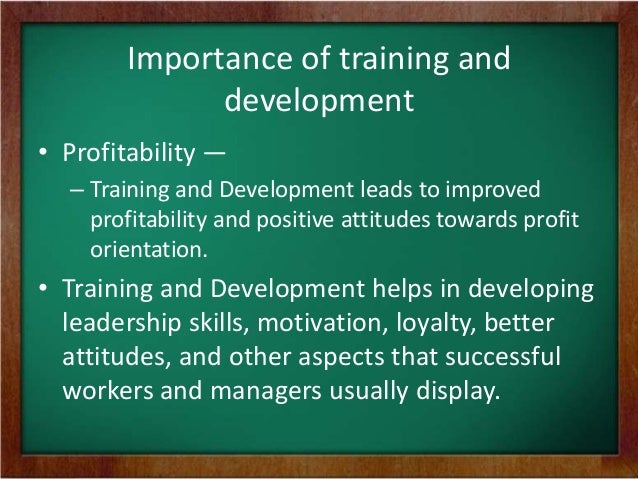 Importance of training and development

• Profitability —
  – Training and Development leads to improved profitability and positive attitudes towards profit orientation.
• Training and Development helps in developing leadership skills, motivation, loyalty, better attitudes, and other aspects that successful workers and managers usually display.